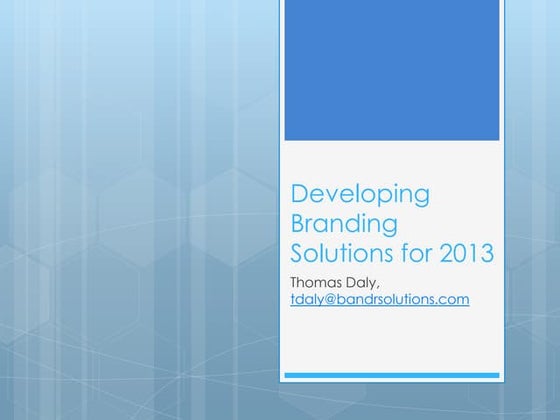 Developing Branding Solutions for 2013

Thomas Daly, tdaly@bandrsolutions.com